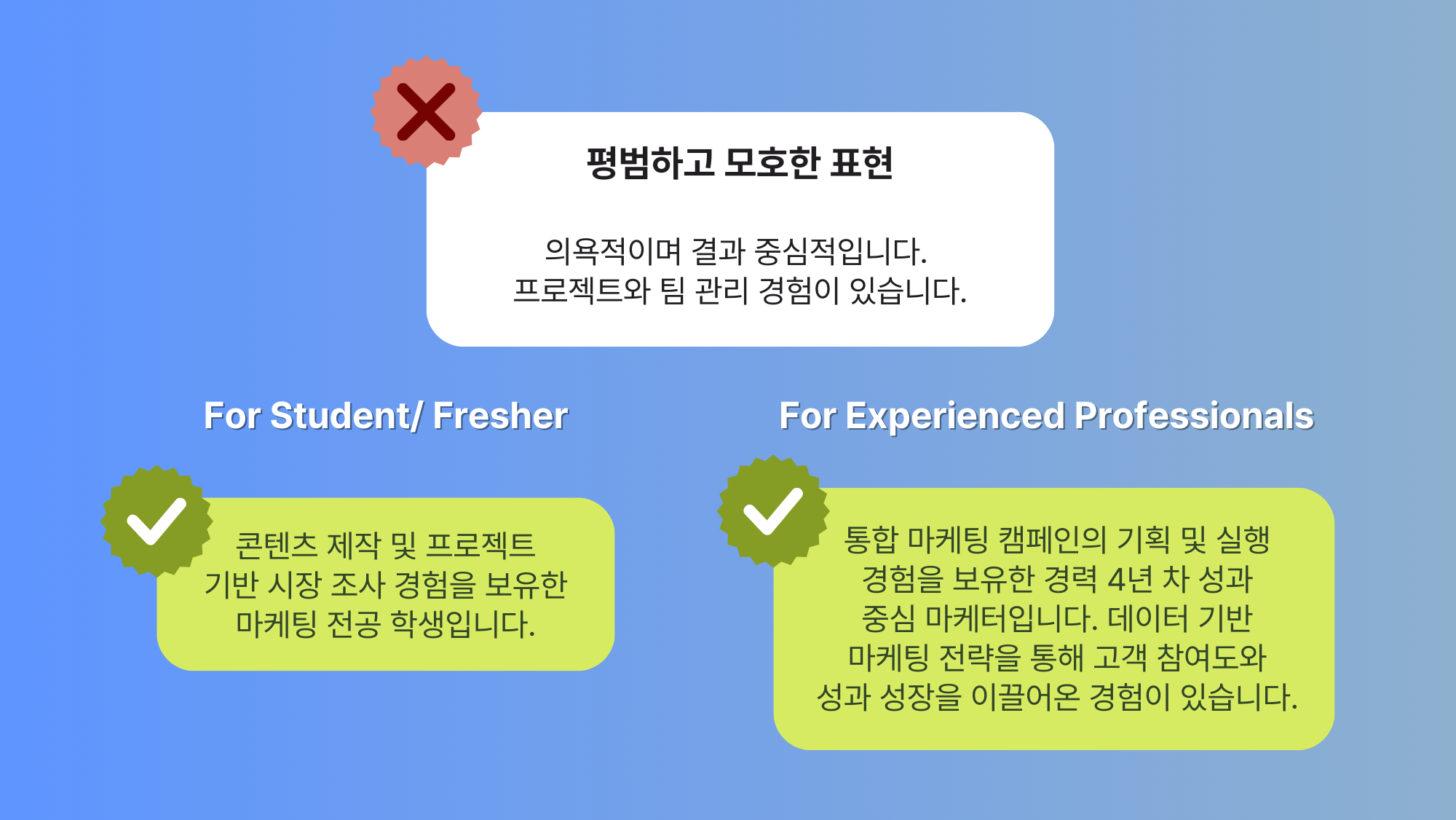 평범하고 모호한 표현

의욕적이며 결과 중심적입니다.
프로젝트와 팀 관리 경험이 있습니다.

For Student/ Fresher

콘텐츠 제작 및 프로젝트 기반 시장 조사 경험을 보유한 마케팅 전공 학생입니다.

For Experienced Professionals

통합 마케팅 캠페인의 기획 및 실행 경험을 보유한 경력 4년 차 성과 중심 마케터입니다. 데이터 기반 마케팅 전략을 통해 고객 참여도와 성과 성장을 이끌어온 경험이 있습니다.